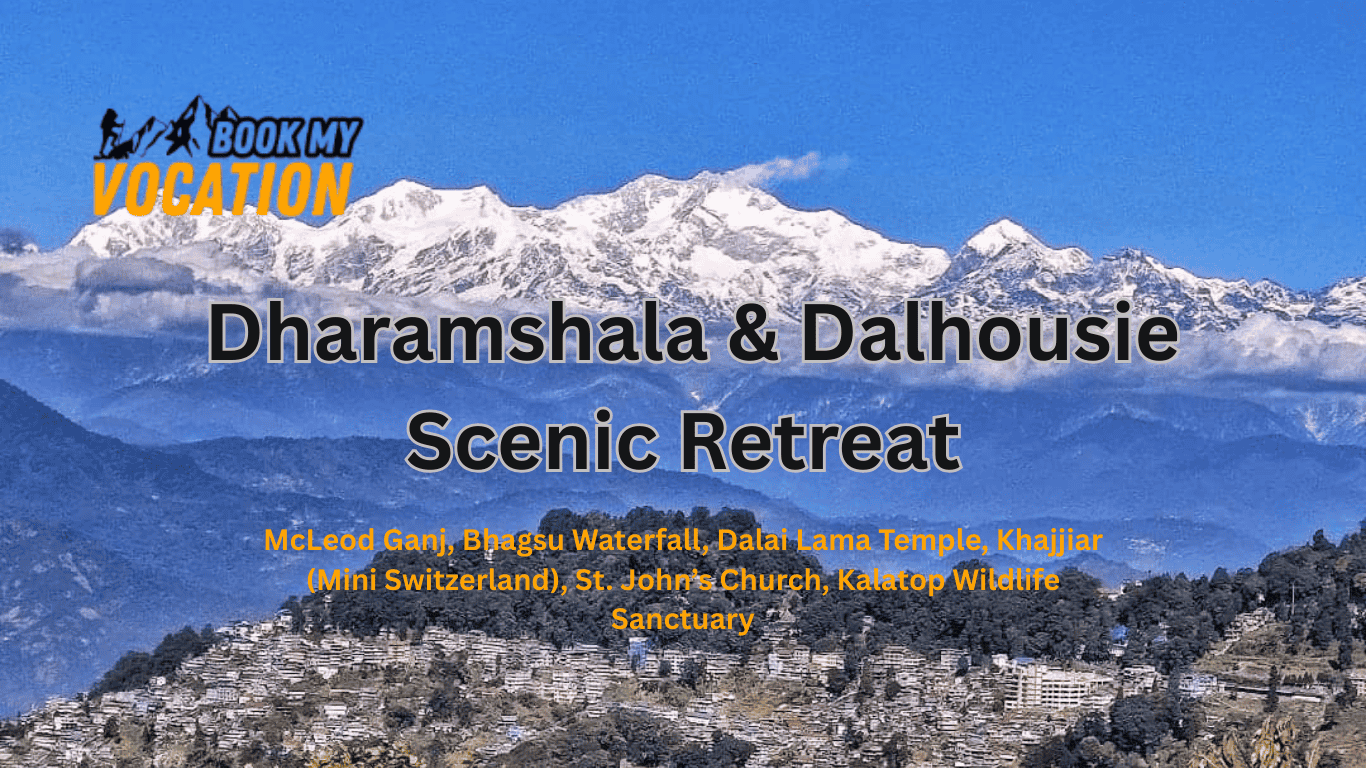 BOOK MY
VOCATION

Dharamshala & Dalhousie Scenic Retreat

McLeod Ganj, Bhagsu Waterfall, Dalai Lama Temple, Khajjiar (Mini Switzerland), St. John's Church, Kalatop Wildlife Sanctuary